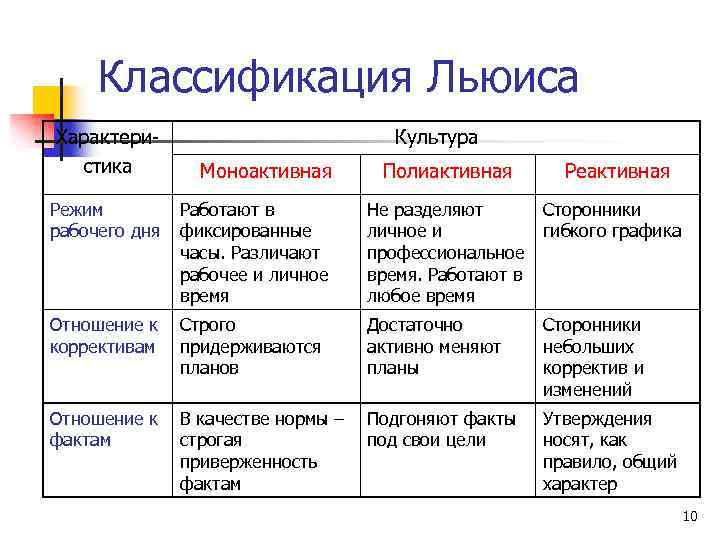 Классификация Льюиса

| Характеристика | Культура | | |
|---|---|---|---|
| | Моноактивная | Полиактивная | Реактивная |
| Режим рабочего дня | Работают в фиксированные часы. Различают рабочее и личное время | Не разделяют личное и профессиональное время. Работают в любое время | Сторонники гибкого графика |
| Отношение к коррективам | Строго придерживаются планов | Достаточно активно меняют планы | Сторонники небольших корректив и изменений |
| Отношение к фактам | В качестве нормы – строгая приверженность фактам | Подгоняют факты под свои цели | Утверждения носят, как правило, общий характер |

10